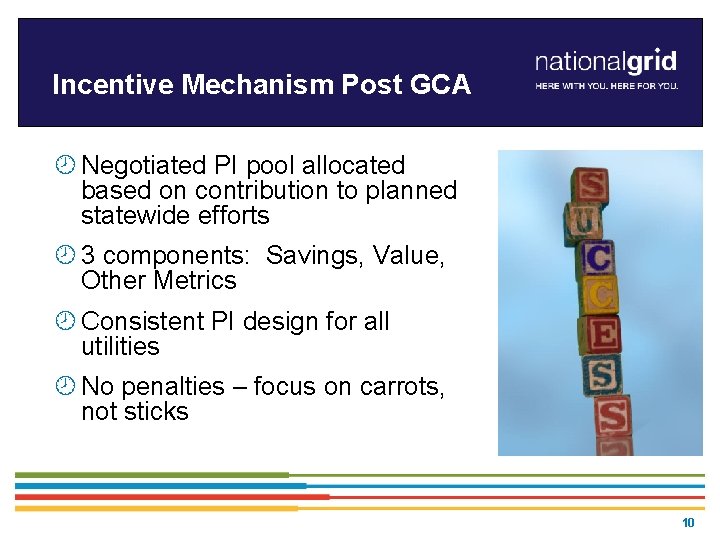 Incentive Mechanism Post GCA

nationalgrid
HERE WITH YOU. HERE FOR YOU.

Negotiated PI pool allocated based on contribution to planned statewide efforts

3 components: Savings, Value, Other Metrics

Consistent PI design for all utilities

No penalties – focus on carrots, not sticks

S
U
C
C
E
S
S

10